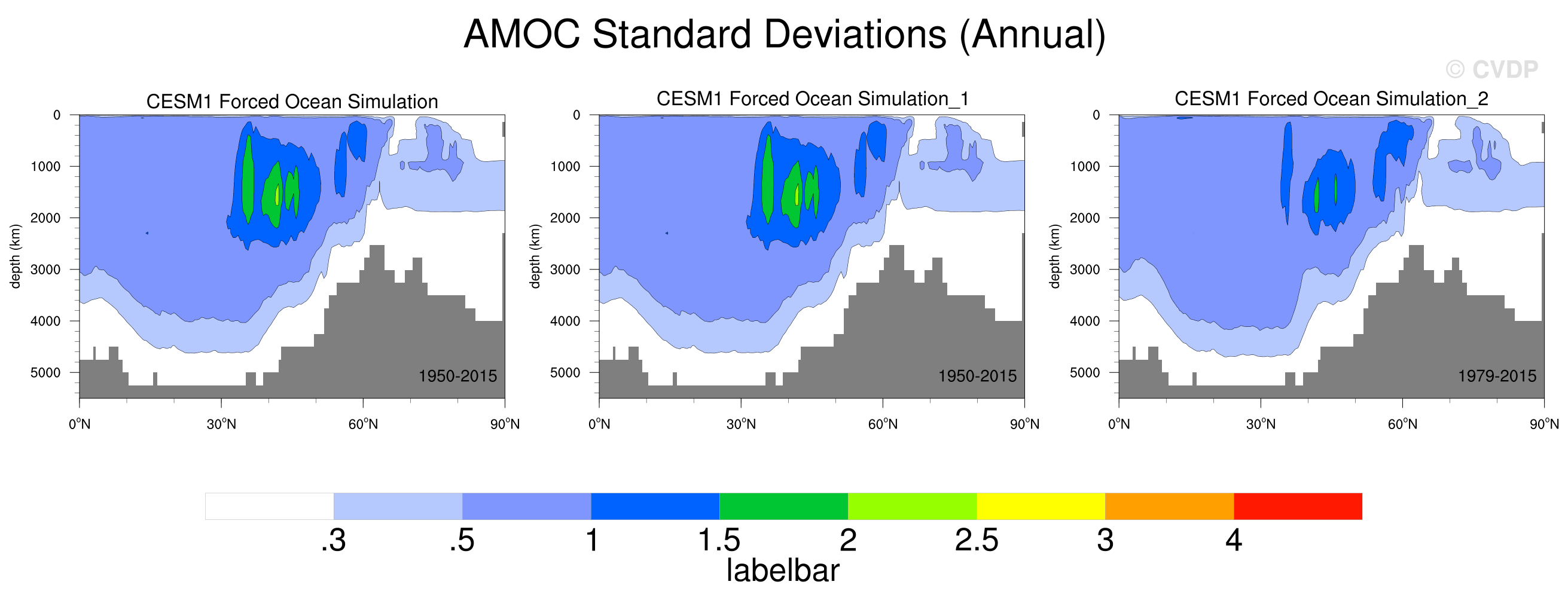 AMOC Standard Deviations (Annual)

© CVDP

CESM1 Forced Ocean Simulation

depth (km)

0
1000
2000
3000
4000
5000

1950-2015

0°N 30°N 60°N 90°N

CESM1 Forced Ocean Simulation_1

depth (km)

0
1000
2000
3000
4000
5000

1950-2015

0°N 30°N 60°N 90°N

CESM1 Forced Ocean Simulation_2

depth (km)

0
1000
2000
3000
4000
5000

1979-2015

0°N 30°N 60°N 90°N

.3 .5 1 1.5 2 2.5 3 4

labelbar